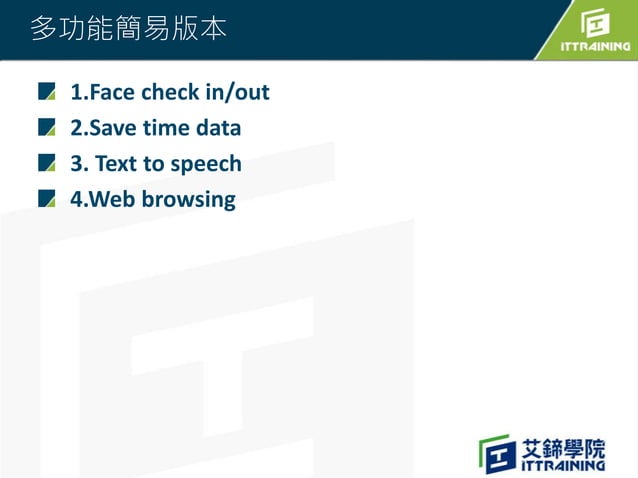 多功能簡易版本

ITTRAINING

1.Face check in/out

2.Save time data

3. Text to speech

4.Web browsing

艾鍗學院
ITTRAINING